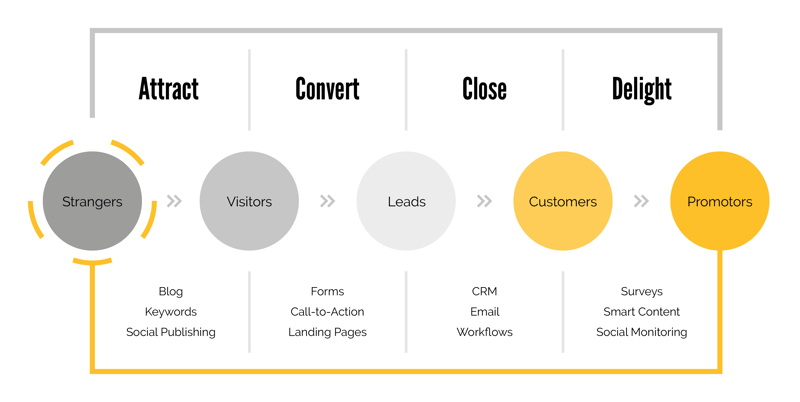 Attract

Convert

Close

Delight

Strangers

Visitors

Leads

Customers

Promotors

Blog
Keywords
Social Publishing

Forms
Call-to-Action
Landing Pages

CRM
Email
Workflows

Surveys
Smart Content
Social Monitoring